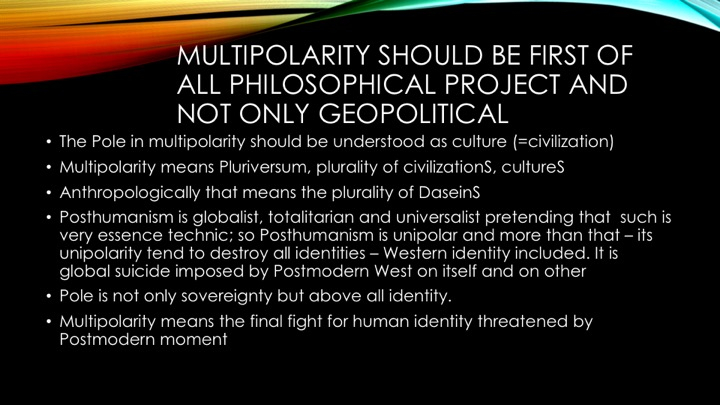 MULTIPOLARITY SHOULD BE FIRST OF ALL PHILOSOPHICAL PROJECT AND NOT ONLY GEOPOLITICAL

• The Pole in multipolarity should be understood as culture (=civilization)
• Multipolarity means Pluriversum, plurality of civilizationS, cultureS
• Anthropologically that means the plurality of DaseinS
• Posthumanism is globalist, totalitarian and universalist pretending that such is very essence technic; so Posthumanism is unipolar and more than that – its unipolarity tend to destroy all identities – Western identity included. It is global suicide imposed by Postmodern West on itself and on other
• Pole is not only sovereignty but above all identity.
• Multipolarity means the final fight for human identity threatened by Postmodern moment